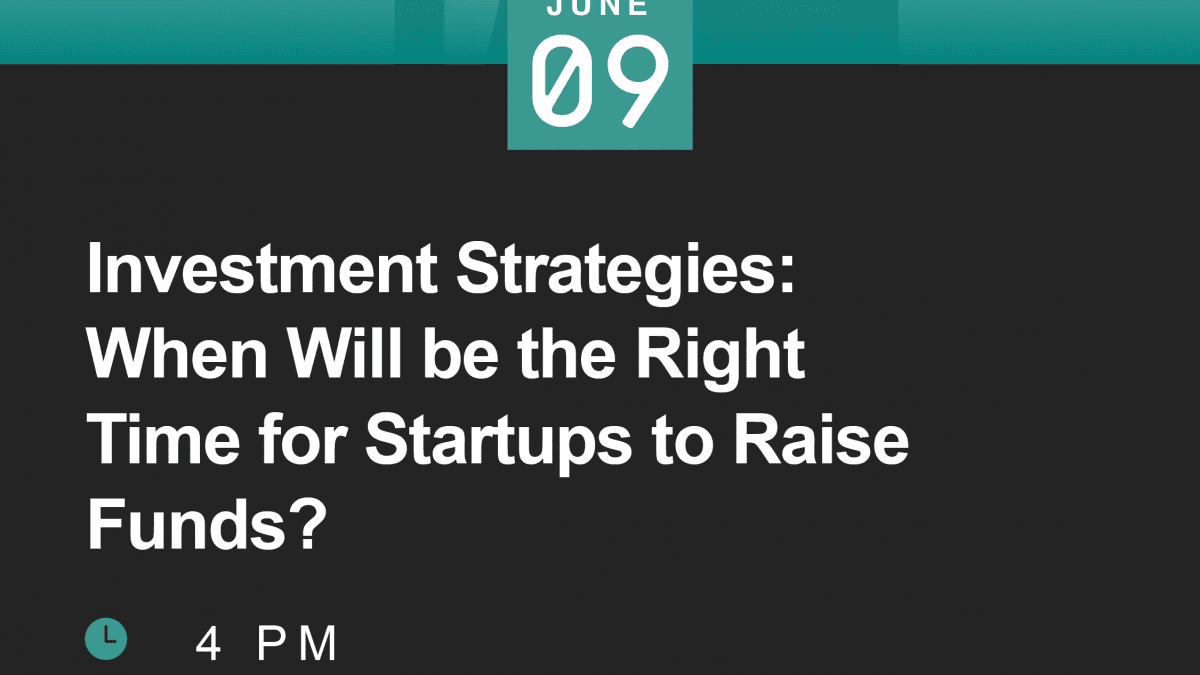 JUNE
09

Investment Strategies: When Will be the Right Time for Startups to Raise Funds?

4 PM